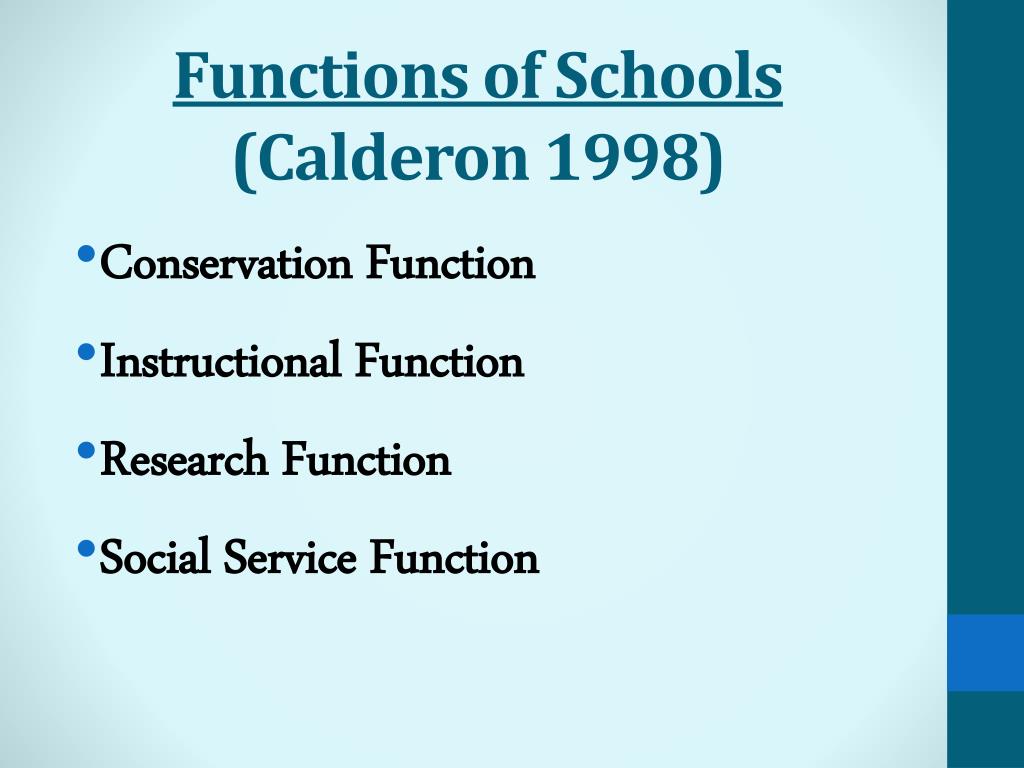 Functions of Schools
(Calderon 1998)

• Conservation Function

• Instructional Function

• Research Function

• Social Service Function